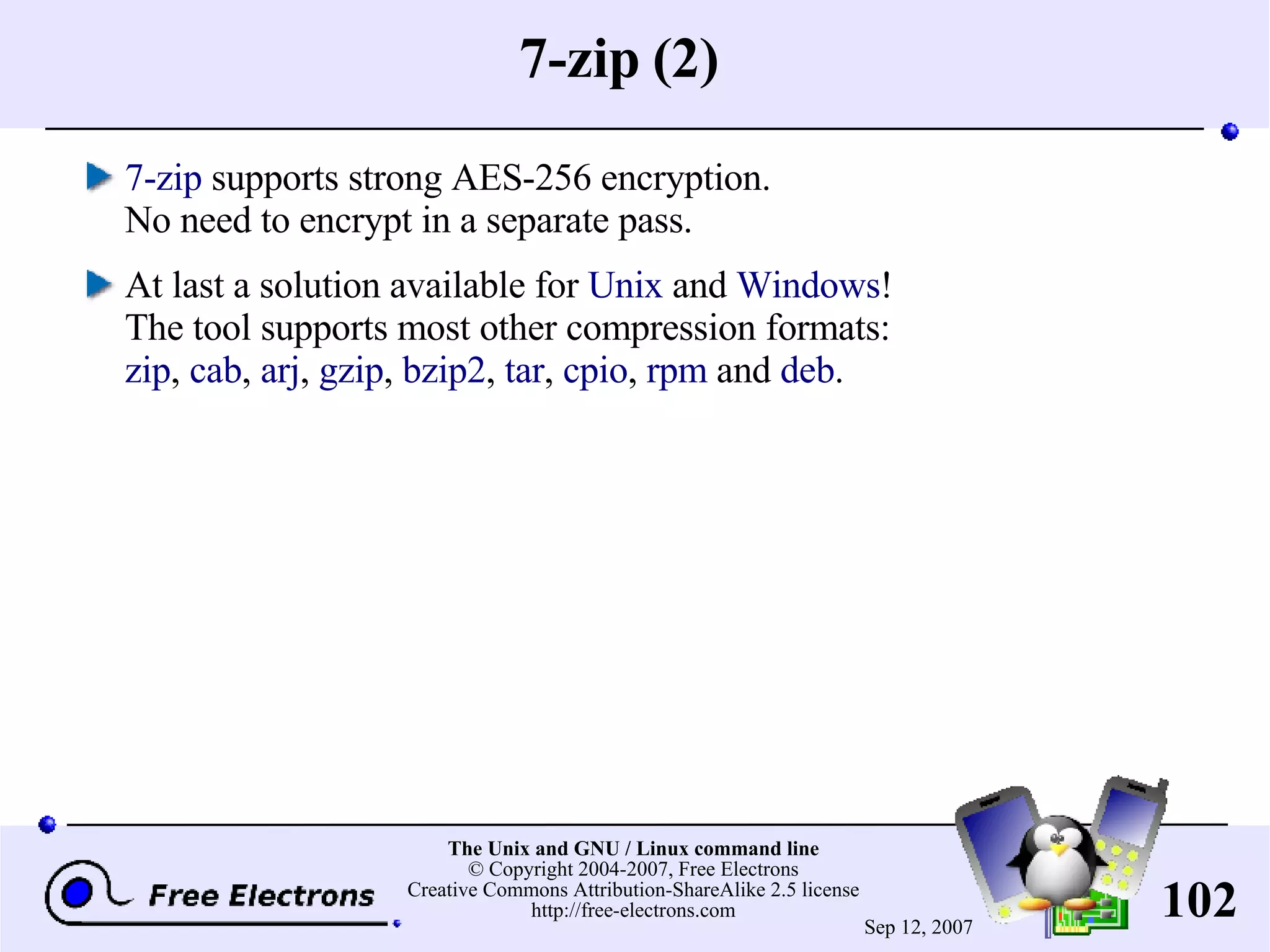 7-zip (2)

7-zip supports strong AES-256 encryption.
No need to encrypt in a separate pass.

At last a solution available for Unix and Windows!
The tool supports most other compression formats:
zip, cab, arj, gzip, bzip2, tar, cpio, rpm and deb.

Free Electrons

The Unix and GNU / Linux command line
© Copyright 2004-2007, Free Electrons
Creative Commons Attribution-ShareAlike 2.5 license
http://free-electrons.com

Sep 12, 2007

102